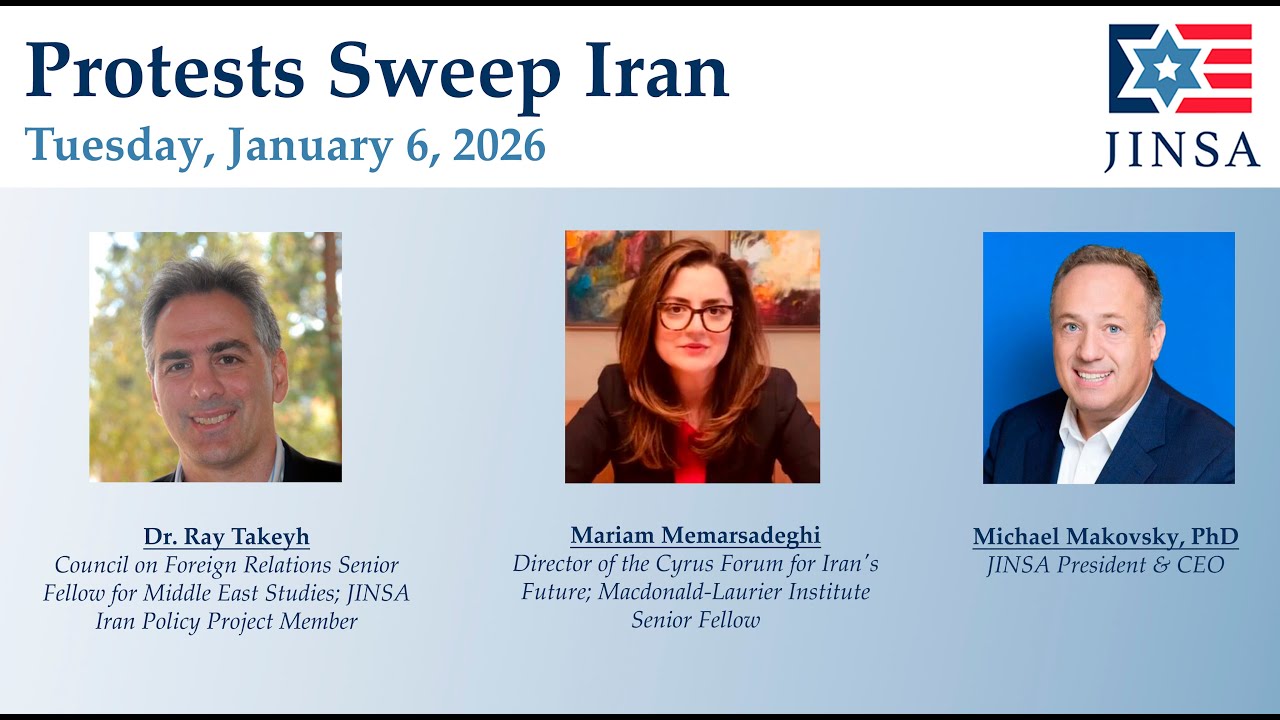 Protests Sweep Iran
Tuesday, January 6, 2026

JINSA

Dr. Ray Takeyh
Council on Foreign Relations Senior Fellow for Middle East Studies; JINSA Iran Policy Project Member

Mariam Memarsadeghi
Director of the Cyrus Forum for Iran's Future; Macdonald-Laurier Institute Senior Fellow

Michael Makovsky, PhD
JINSA President & CEO